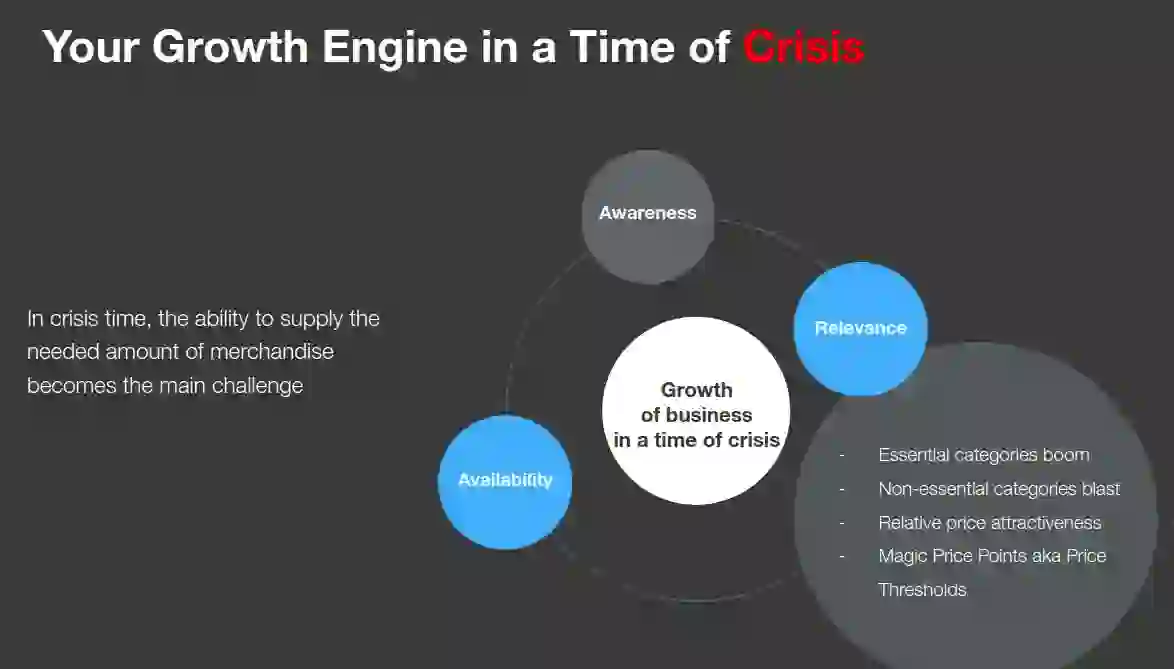 Your Growth Engine in a Time of Crisis

In crisis time, the ability to supply the needed amount of merchandise becomes the main challenge

Awareness

Relevance

Growth of business in a time of crisis

Availability

- Essential categories boom
- Non-essential categories blast
- Relative price attractiveness
- Magic Price Points aka Price Thresholds